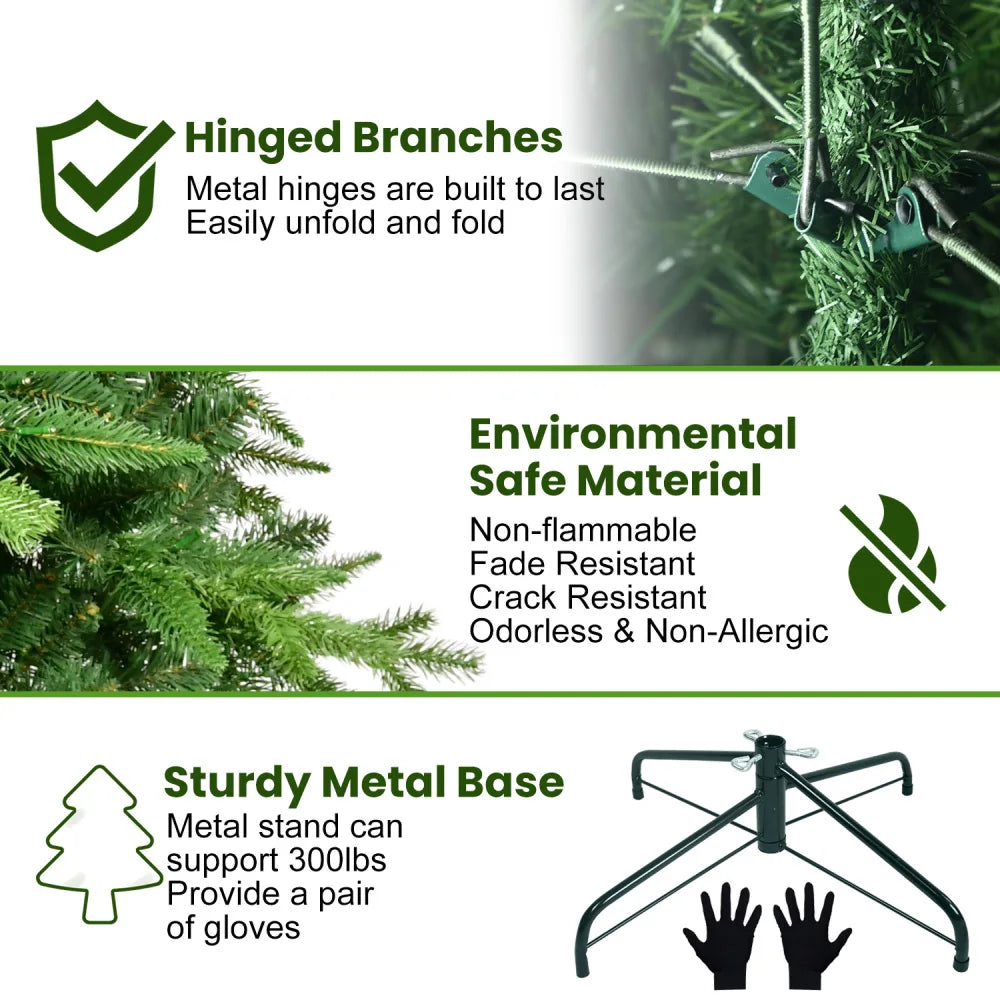 Hinged Branches
Metal hinges are built to last
Easily unfold and fold

Environmental Safe Material
Non-flammable
Fade Resistant
Crack Resistant
Odorless & Non-Allergic

Sturdy Metal Base
Metal stand can support 300lbs
Provide a pair of gloves